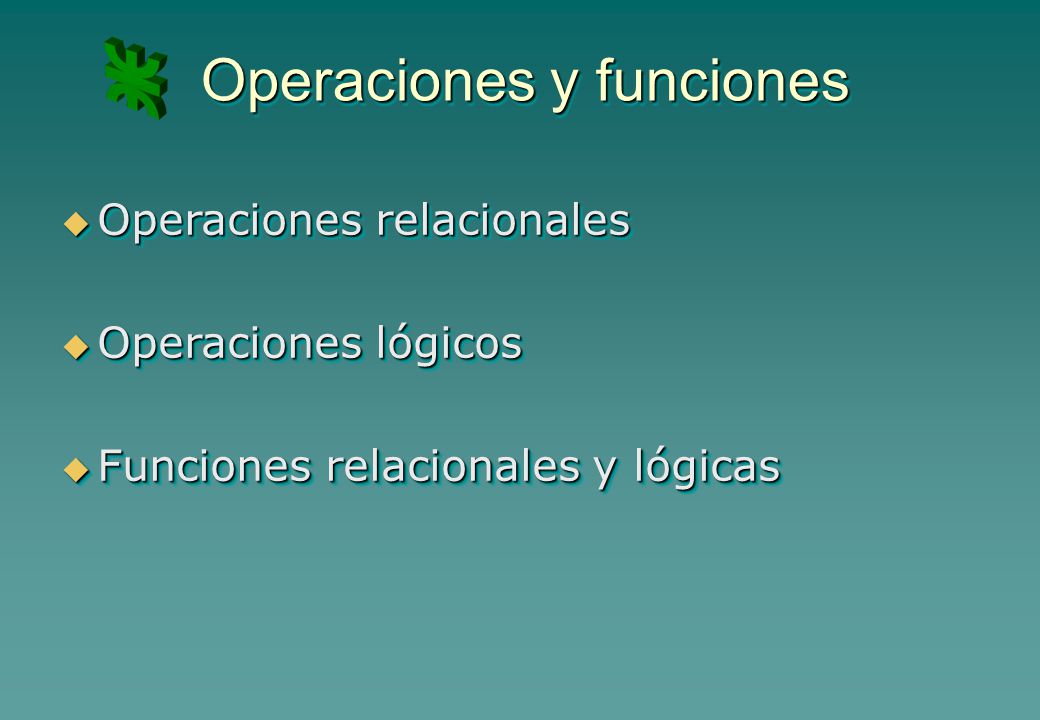 Operaciones y funciones

Operaciones relacionales

Operaciones lógicos

Funciones relacionales y lógicas